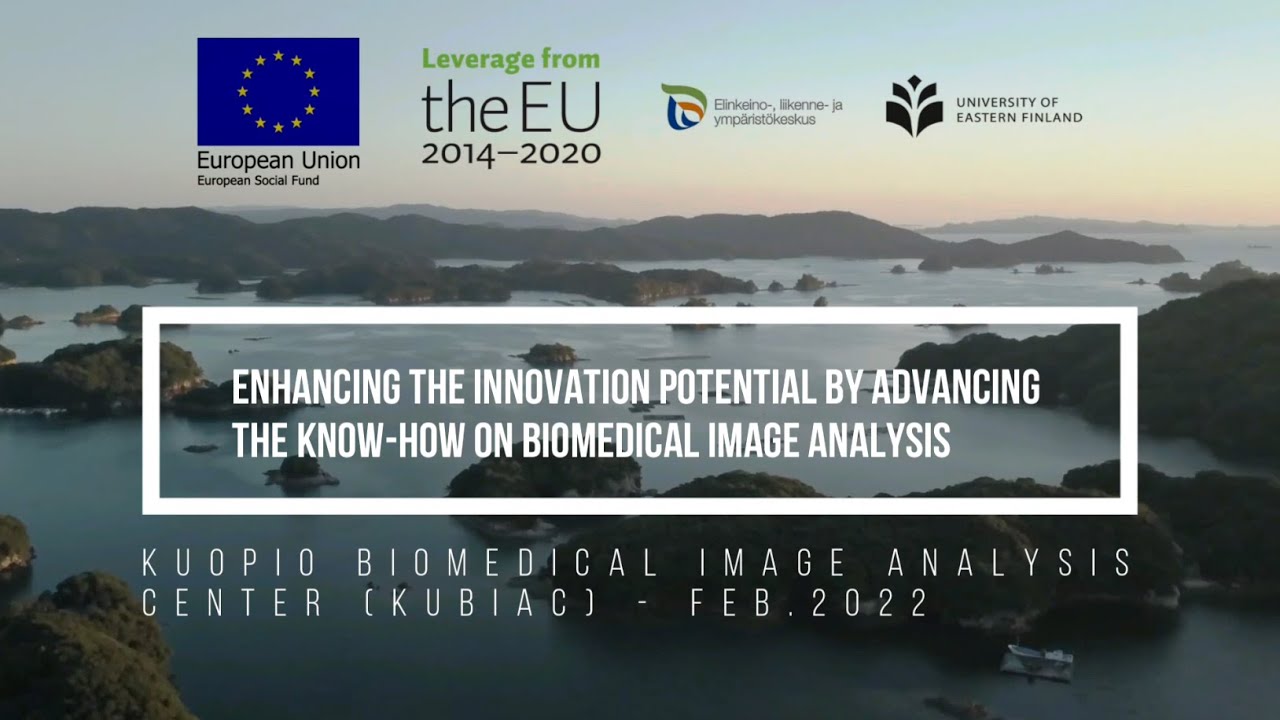 European Union
European Social Fund

Leverage from
the EU
2014–2020

Elinkeino-, liikenne- ja ympäristökeskus

UNIVERSITY OF EASTERN FINLAND

ENHANCING THE INNOVATION POTENTIAL BY ADVANCING THE KNOW-HOW ON BIOMEDICAL IMAGE ANALYSIS

KUOPIO BIOMEDICAL IMAGE ANALYSIS CENTER (KUBIAC) - FEB.2022